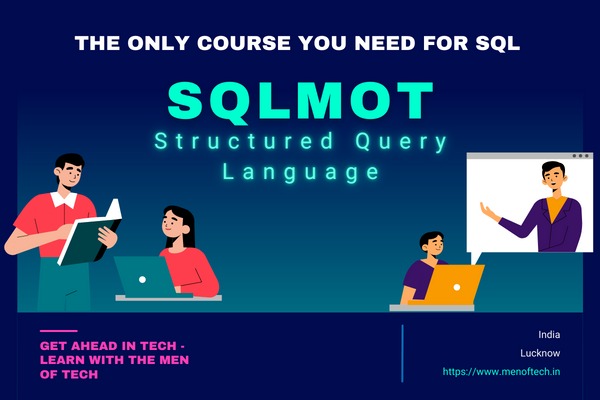 THE ONLY COURSE YOU NEED FOR SQL

SQLMOT

Structured Query Language

GET AHEAD IN TECH - LEARN WITH THE MEN OF TECH

India

Lucknow

https://www.menoftech.in